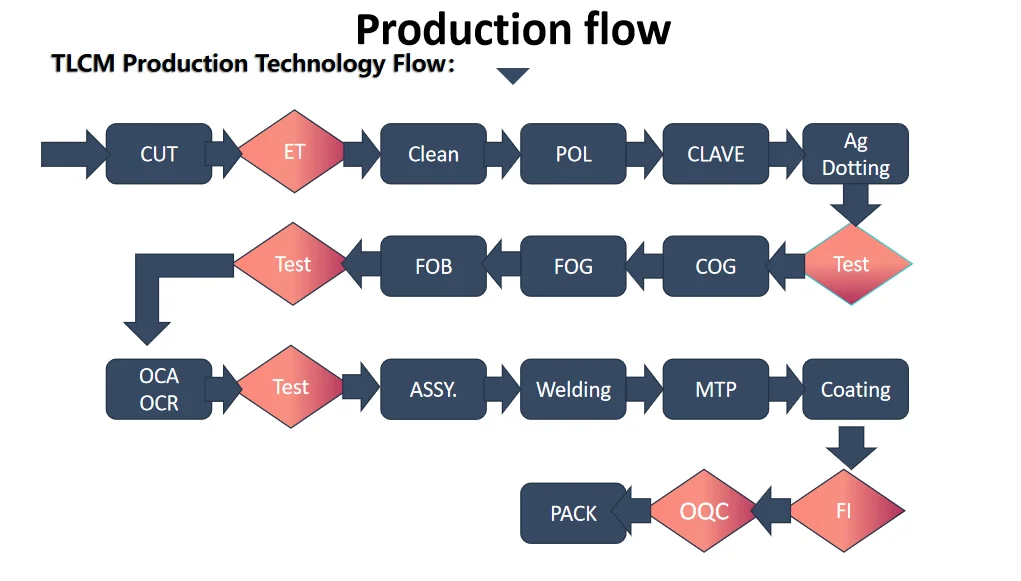 Production flow

TLCM Production Technology Flow:

CUT

ET

Clean

POL

CLAVE

Ag Dotting

Test

COG

FOG

FOB

Test

OCA OCR

Test

ASSY.

Welding

MTP

Coating

FI

OQC

PACK